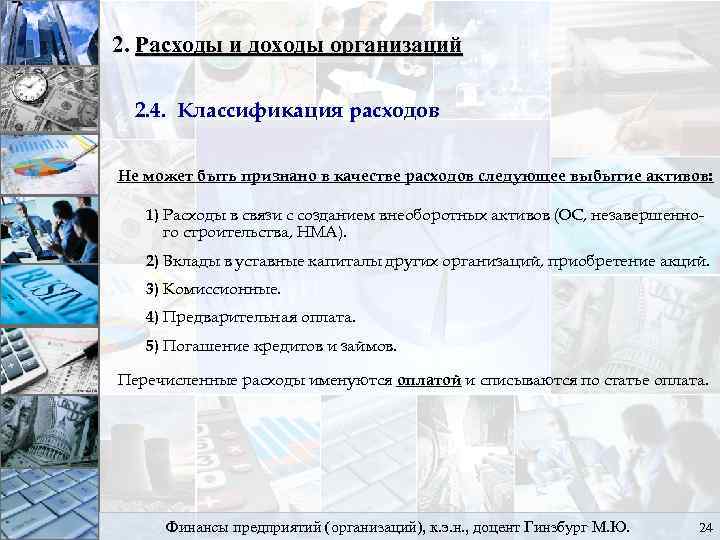 2. Расходы и доходы организаций

2.4. Классификация расходов

Не может быть признано в качестве расходов следующее выбытие активов:

1) Расходы в связи с созданием внеоборотных активов (ОС, незавершенного строительства, НМА).

2) Вклады в уставные капиталы других организаций, приобретение акций.

3) Комиссионные.

4) Предварительная оплата.

5) Погашение кредитов и займов.

Перечисленные расходы именуются оплатой и списываются по статье оплата.

Финансы предприятий (организаций), к.э.н., доцент Гинзбург М.Ю. 24